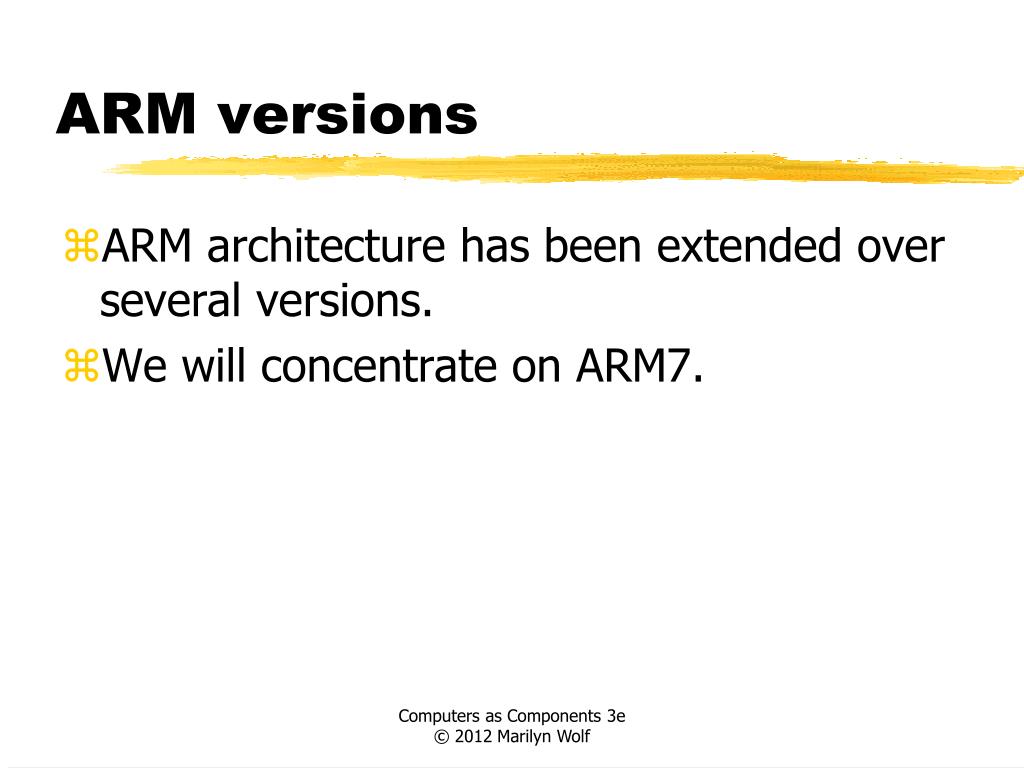 ARM versions

⌘ARM architecture has been extended over several versions.

⌘We will concentrate on ARM7.

Computers as Components 3e
© 2012 Marilyn Wolf